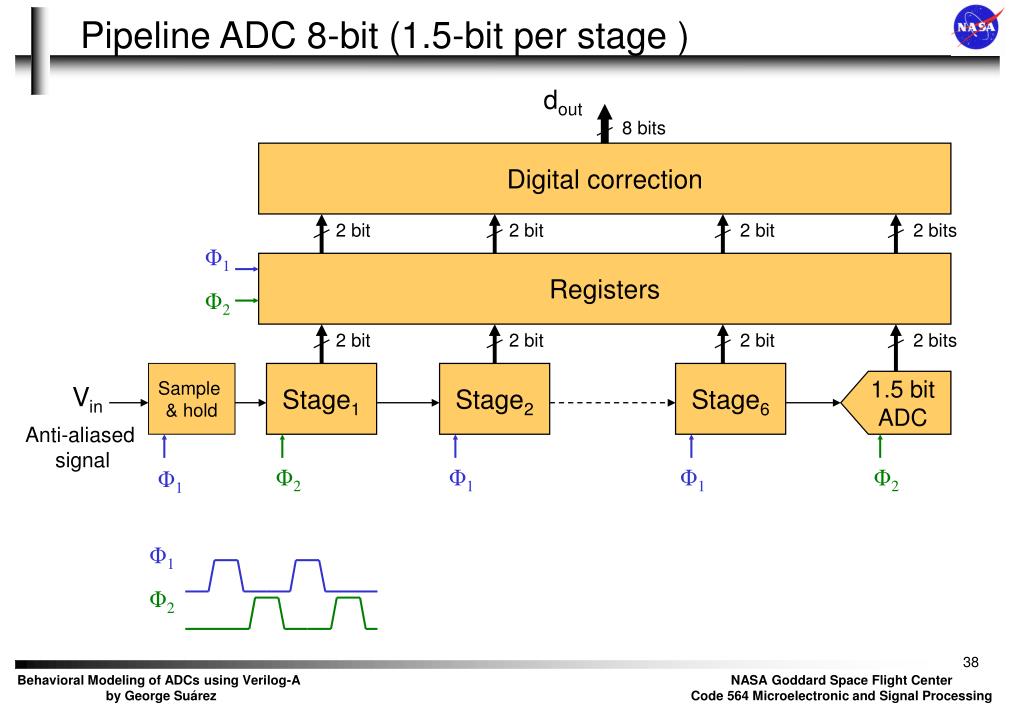 Pipeline ADC 8-bit (1.5-bit per stage )

NASA

$d_{out}$

8 bits

Digital correction

2 bit

2 bit

2 bit

2 bits

$\Phi_1$

$\Phi_2$

Registers

2 bit

2 bit

2 bit

2 bits

$V_{in}$

Anti-aliased signal

Sample & hold

$Stage_1$

$Stage_2$

$Stage_6$

1.5 bit ADC

$\Phi_1$

$\Phi_2$

$\Phi_1$

$\Phi_1$

$\Phi_2$

$\Phi_1$

$\Phi_2$

38

Behavioral Modeling of ADCs using Verilog-A
by George Suárez

NASA Goddard Space Flight Center
Code 564 Microelectronic and Signal Processing